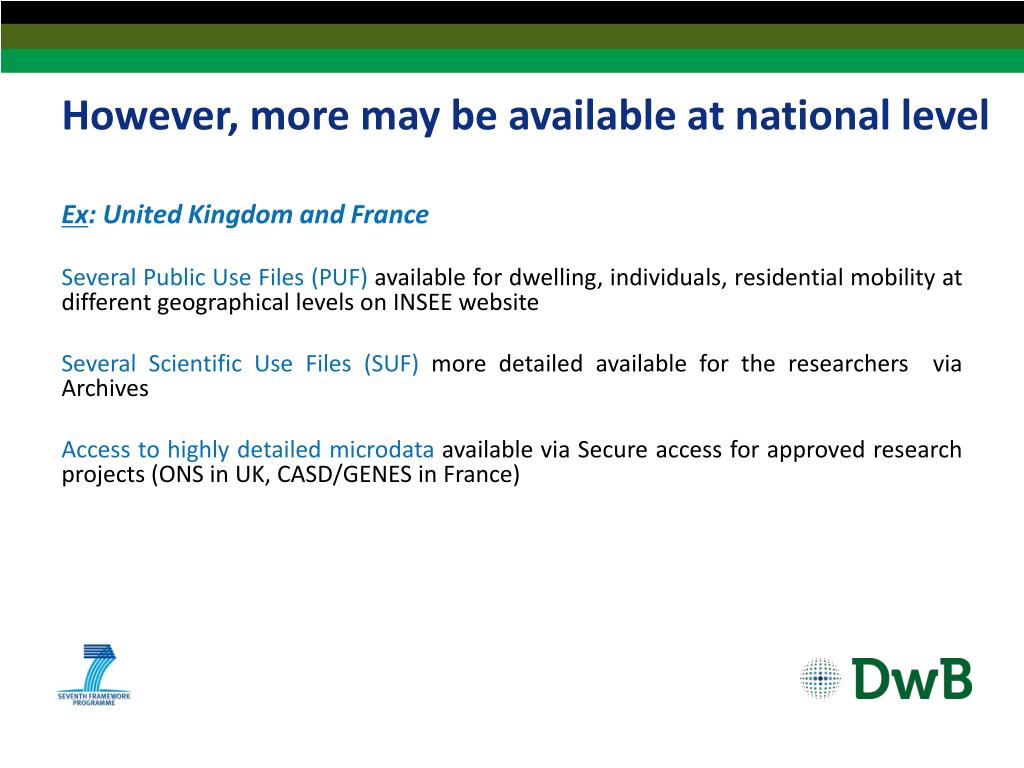 However, more may be available at national level

Ex: United Kingdom and France

Several Public Use Files (PUF) available for dwelling, individuals, residential mobility at different geographical levels on INSEE website

Several Scientific Use Files (SUF) more detailed available for the researchers via Archives

Access to highly detailed microdata available via Secure access for approved research projects (ONS in UK, CASD/GENES in France)

SEVENTH FRAMEWORK PROGRAMME

DwB